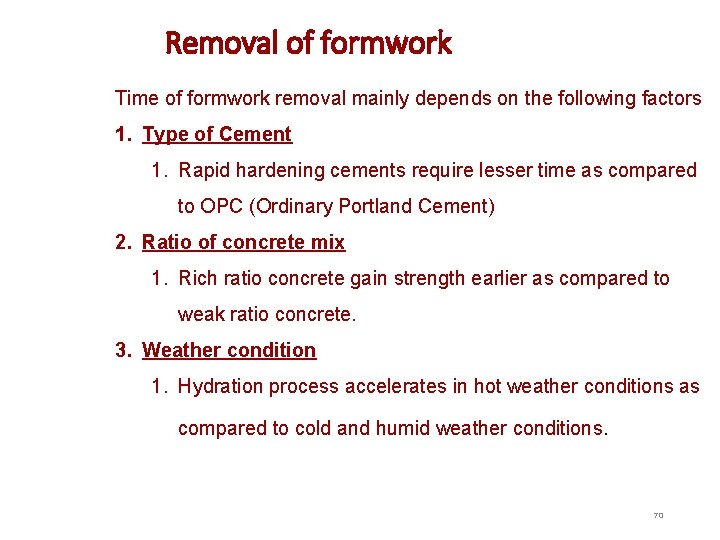 Removal of formwork

Time of formwork removal mainly depends on the following factors

1. Type of Cement

1. Rapid hardening cements require lesser time as compared to OPC (Ordinary Portland Cement)

2. Ratio of concrete mix

1. Rich ratio concrete gain strength earlier as compared to weak ratio concrete.

3. Weather condition

1. Hydration process accelerates in hot weather conditions as compared to cold and humid weather conditions.

70